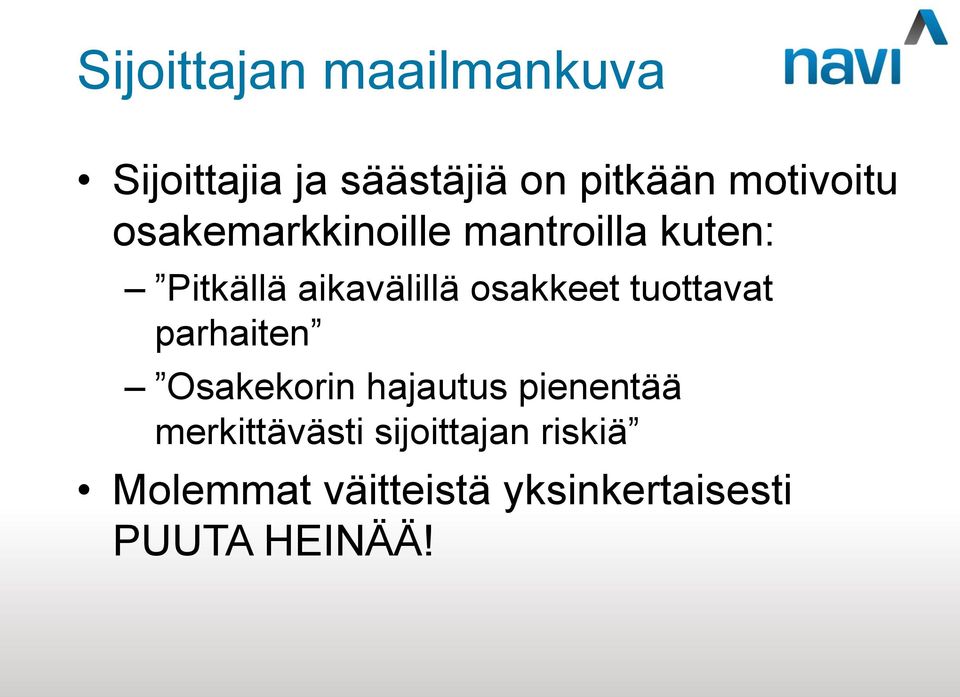 Sijoittajan maailmankuva

navi

• Sijoittajia ja säästäjiä on pitkään motivoitu osakemarkkinoille mantroilla kuten:
– ”Pitkällä aikavälillä osakkeet tuottavat parhaiten”
– ”Osakekorin hajautus pienentää merkittävästi sijoittajan riskiä”
• Molemmat väitteistä yksinkertaisesti PUUTA HEINÄÄ!